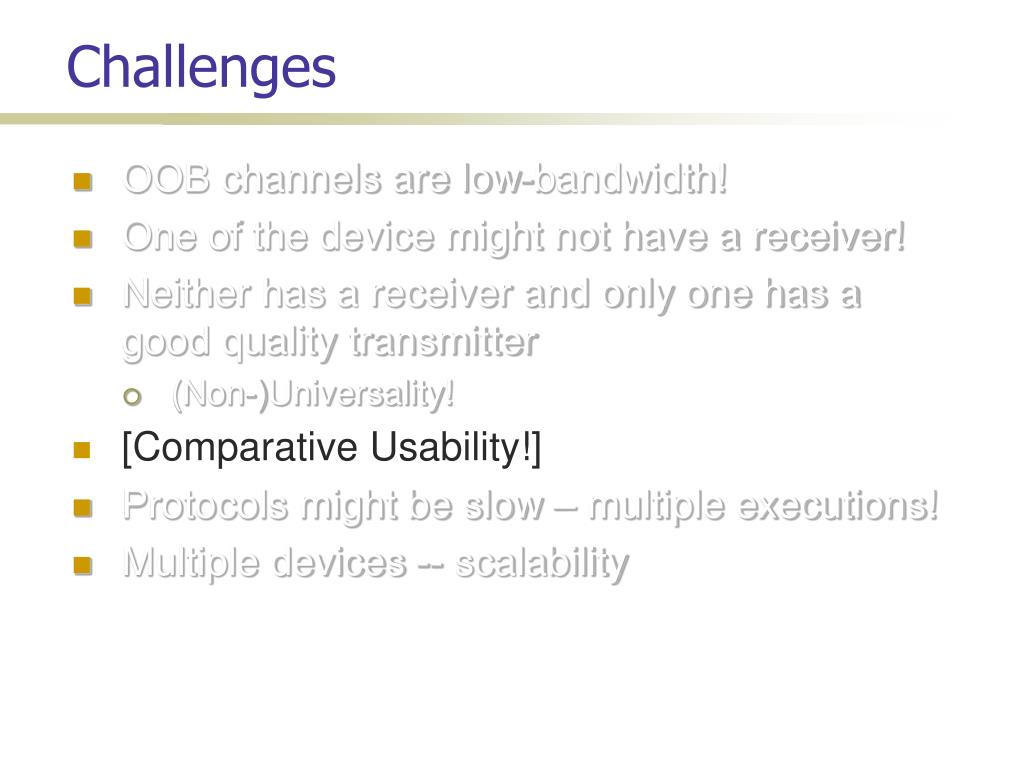 Challenges

- OOB channels are low-bandwidth!
- One of the device might not have a receiver!
- Neither has a receiver and only one has a good quality transmitter
  - (Non-)Universality!
- [Comparative Usability!]
- Protocols might be slow – multiple executions!
- Multiple devices -- scalability